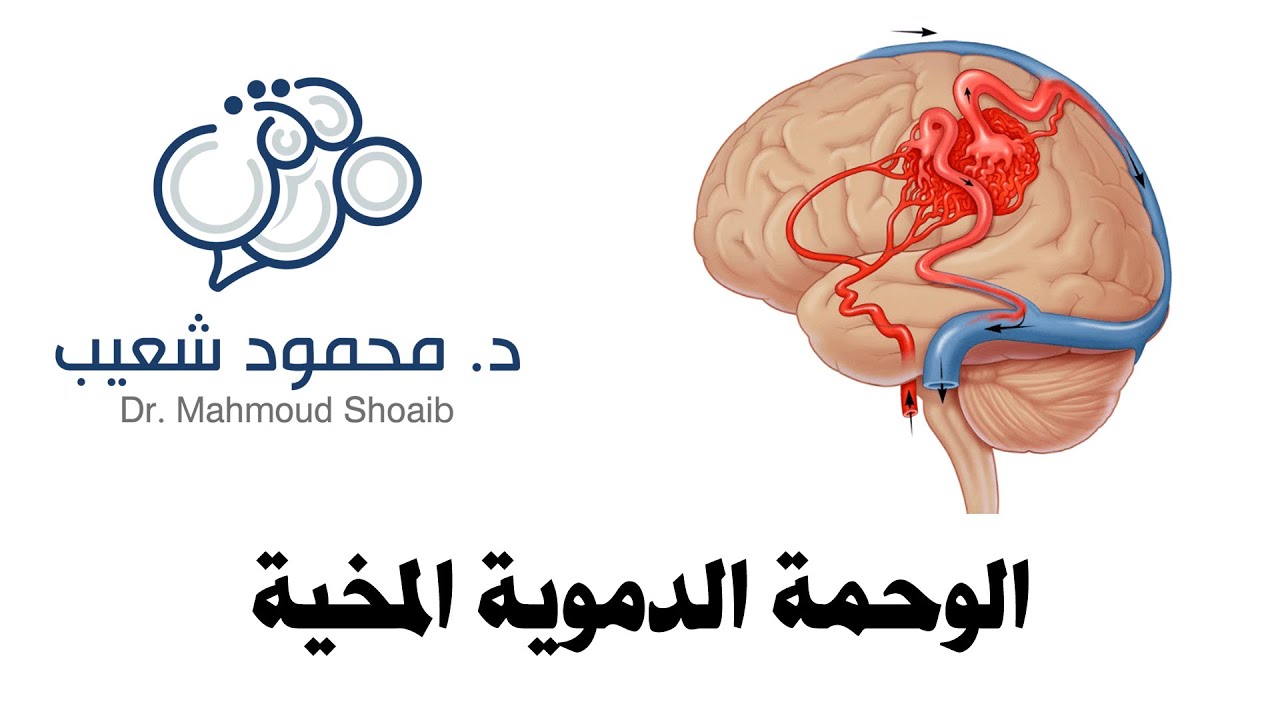 د. محمود شعيب
Dr. Mahmoud Shoaib

الوحمة الدموية المخية